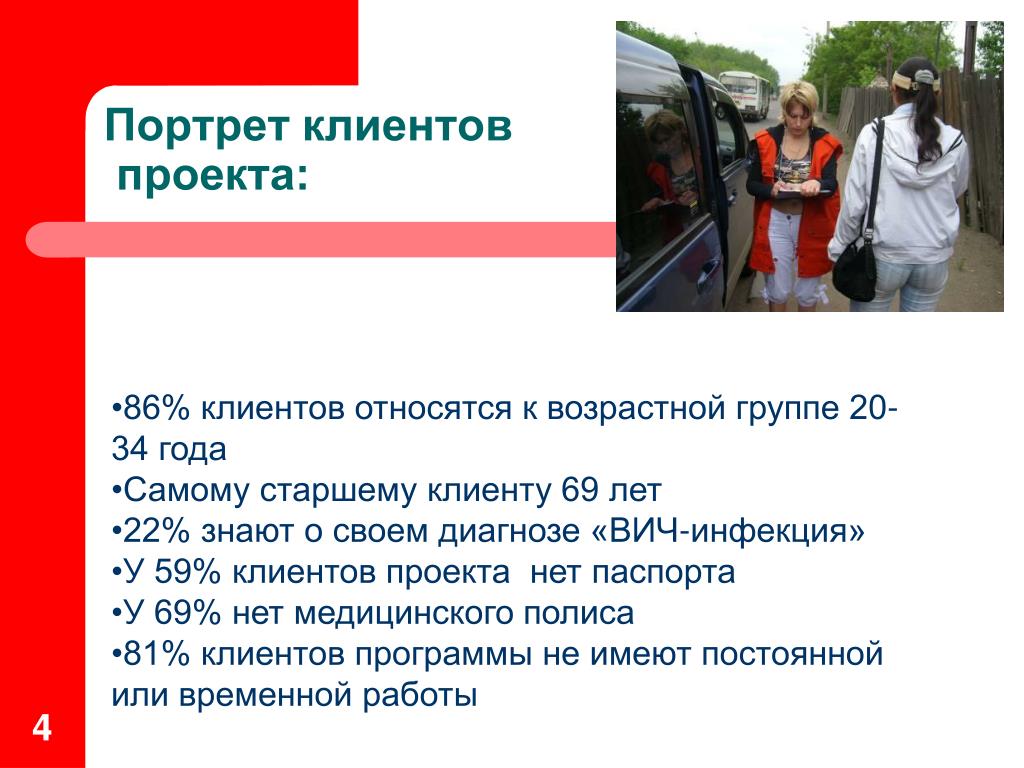 Портрет клиентов проекта:

•86% клиентов относятся к возрастной группе 20-34 года
•Самому старшему клиенту 69 лет
•22% знают о своем диагнозе «ВИЧ-инфекция»
•У 59% клиентов проекта нет паспорта
•У 69% нет медицинского полиса
•81% клиентов программы не имеют постоянной или временной работы

4